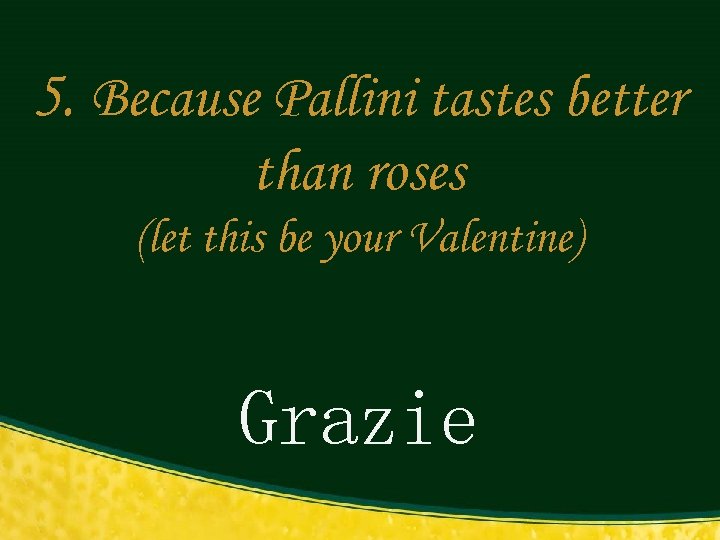 5. Because Pallini tastes better than roses
(let this be your Valentine)

Grazie